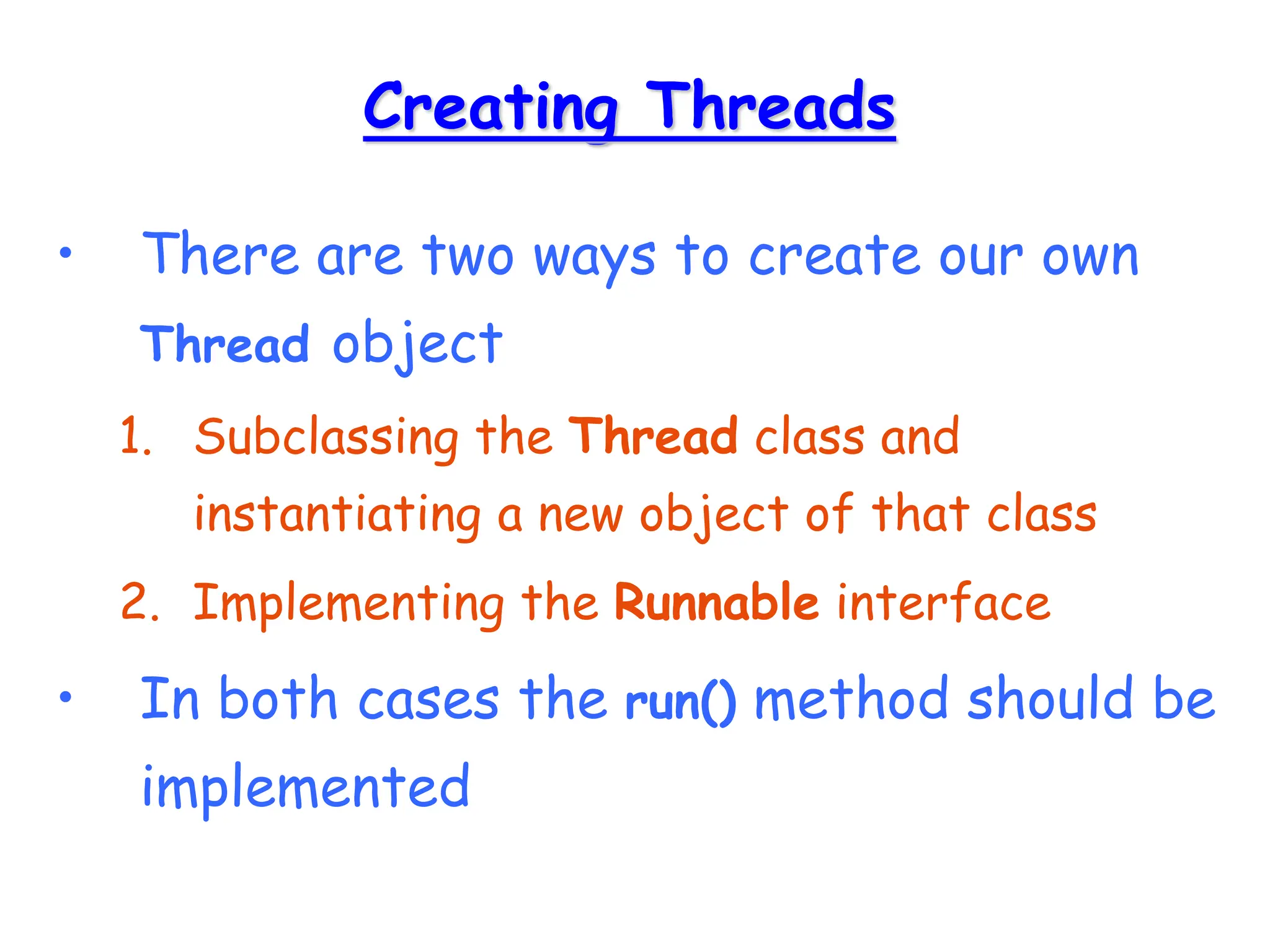 Creating Threads

• There are two ways to create our own Thread object

1. Subclassing the Thread class and instantiating a new object of that class

2. Implementing the Runnable interface

• In both cases the run() method should be implemented